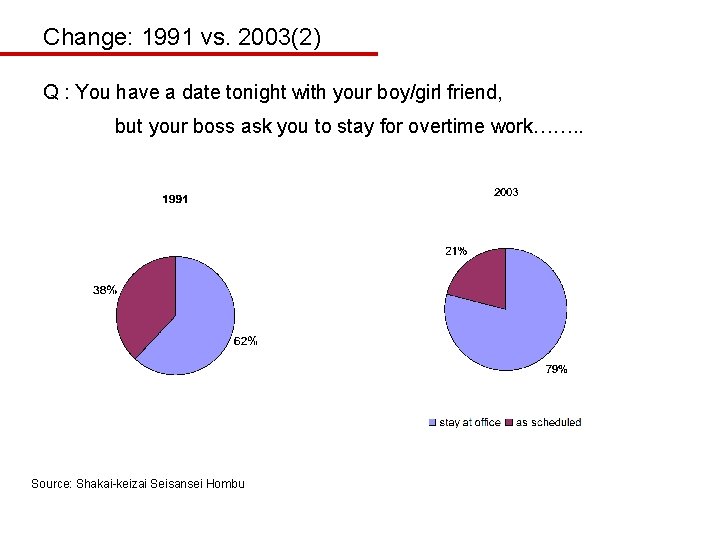 Change: 1991 vs. 2003(2)

Q : You have a date tonight with your boy/girl friend,
but your boss ask you to stay for overtime work……..

1991

38%

62%

2003

21%

79%

stay at office as scheduled

Source: Shakai-keizai Seisansei Hombu